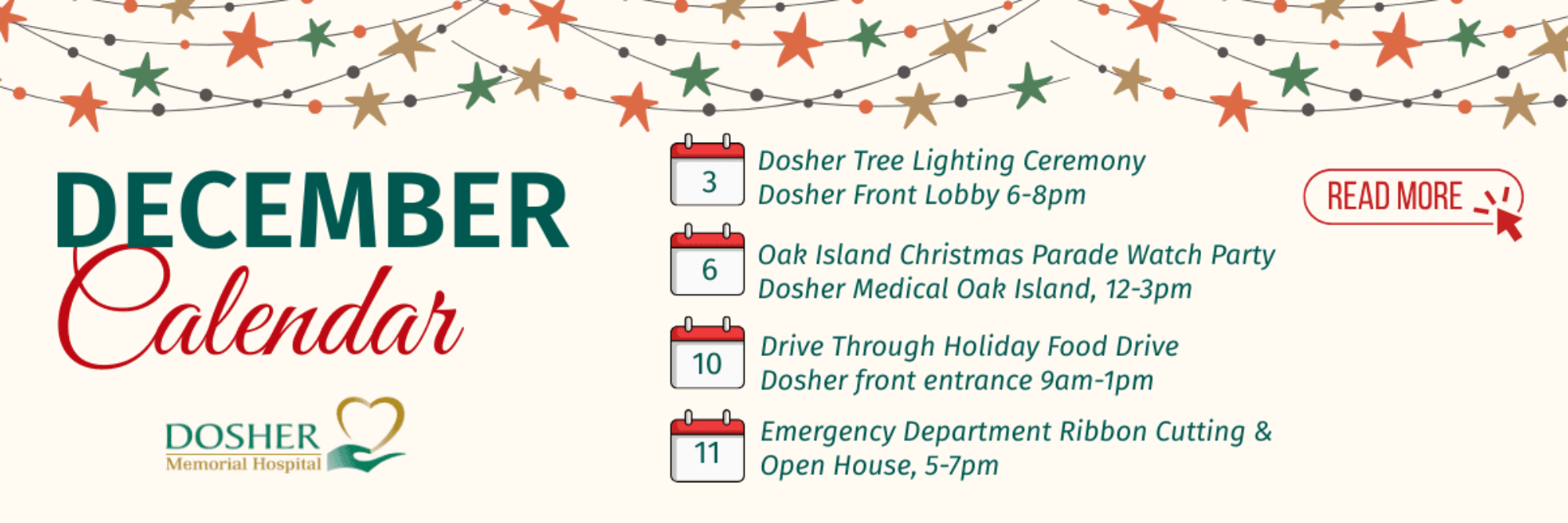 DECEMBER
Calendar

DOSHER
Memorial Hospital

3
Dosher Tree Lighting Ceremony
Dosher Front Lobby 6-8pm

6
Oak Island Christmas Parade Watch Party
Dosher Medical Oak Island, 12-3pm

10
Drive Through Holiday Food Drive
Dosher front entrance 9am-1pm

11
Emergency Department Ribbon Cutting &
Open House, 5-7pm

READ MORE